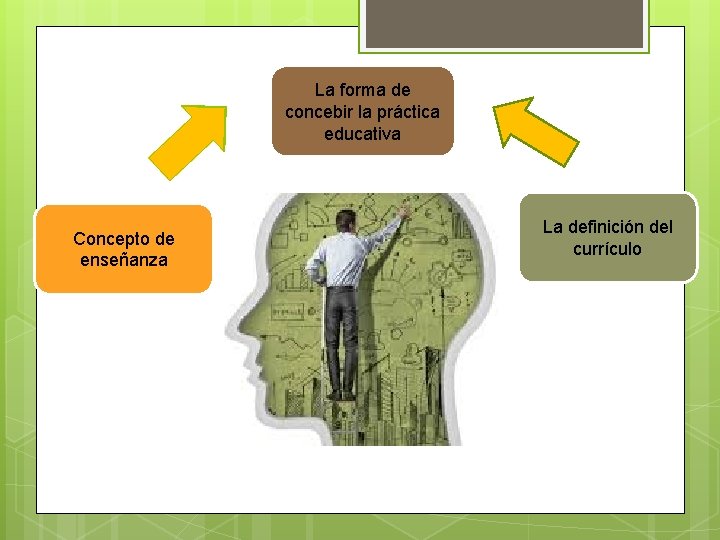 La forma de concebir la práctica educativa

Concepto de enseñanza

La definición del currículo